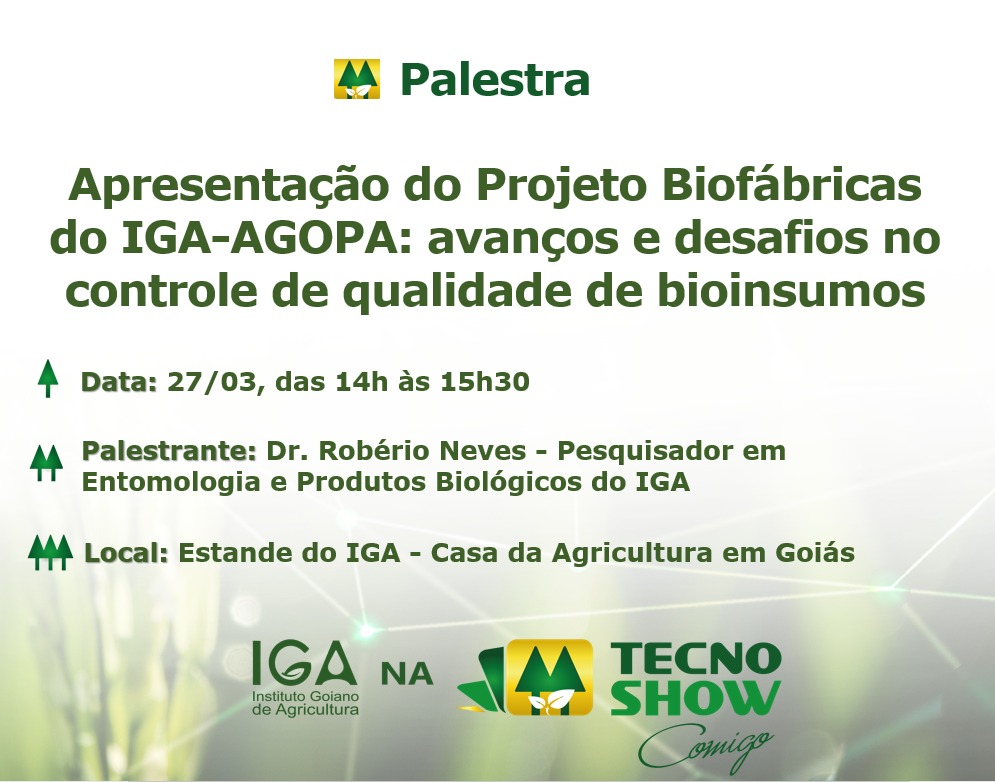 Palestra

Apresentação do Projeto Biofábricas do IGA-AGOPA: avanços e desafios no controle de qualidade de bioinsumos

Data: 27/03, das 14h às 15h30

Palestrante: Dr. Robério Neves - Pesquisador em Entomologia e Produtos Biológicos do IGA

Local: Estande do IGA - Casa da Agricultura em Goiás

IGA Instituto Goiano de Agricultura NA TECNO SHOW Comigo